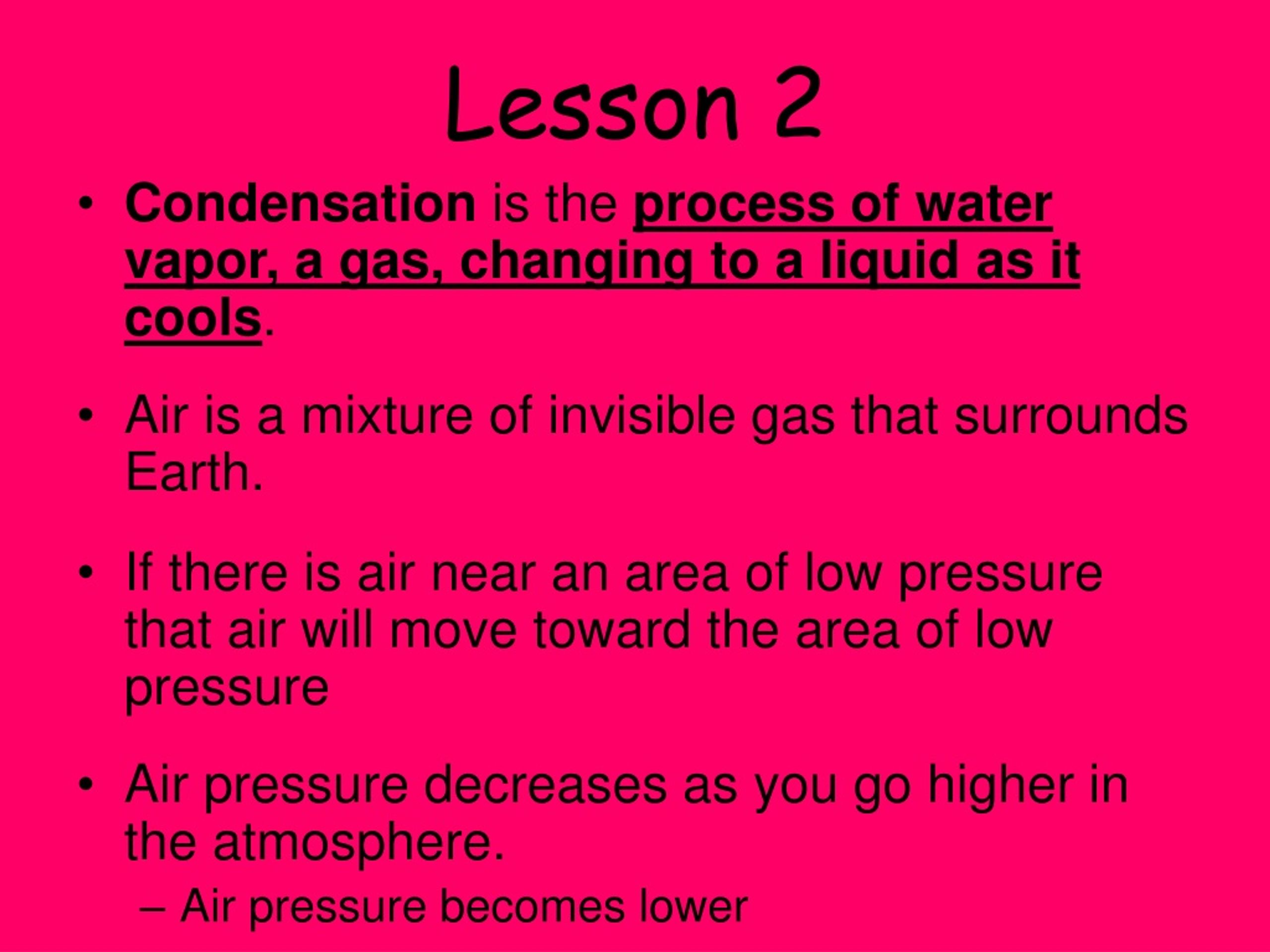 Lesson 2

• Condensation is the process of water vapor, a gas, changing to a liquid as it cools.

• Air is a mixture of invisible gas that surrounds Earth.

• If there is air near an area of low pressure that air will move toward the area of low pressure

• Air pressure decreases as you go higher in the atmosphere.
– Air pressure becomes lower